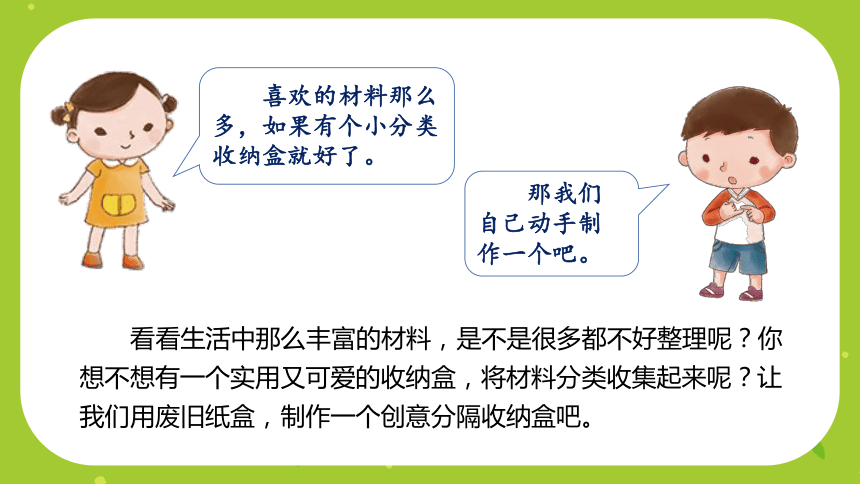 喜欢的材料那么多，如果有个小分类收纳盒就好了。

那我们自己动手制作一个吧。

看看生活中那么丰富的材料，是不是很多都不好整理呢？你想不想有一个实用又可爱的收纳盒，将材料分类收集起来呢？让我们用废旧纸盒，制作一个创意分隔收纳盒吧。